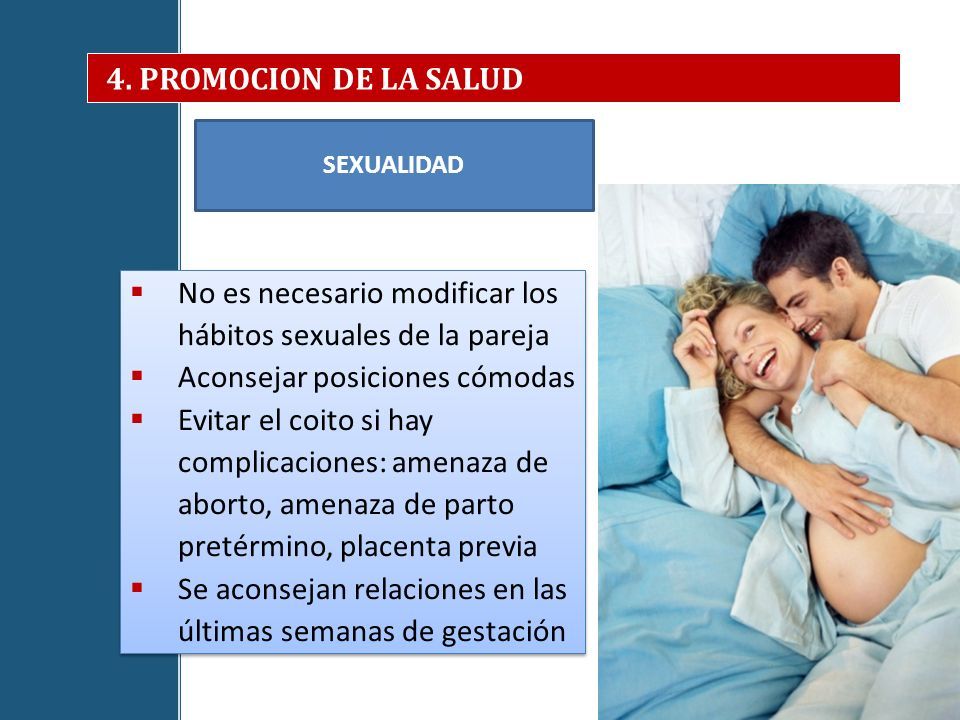 4. PROMOCION DE LA SALUD

SEXUALIDAD

▪ No es necesario modificar los hábitos sexuales de la pareja
▪ Aconsejar posiciones cómodas
▪ Evitar el coito si hay complicaciones: amenaza de aborto, amenaza de parto pretérmino, placenta previa
▪ Se aconsejan relaciones en las últimas semanas de gestación